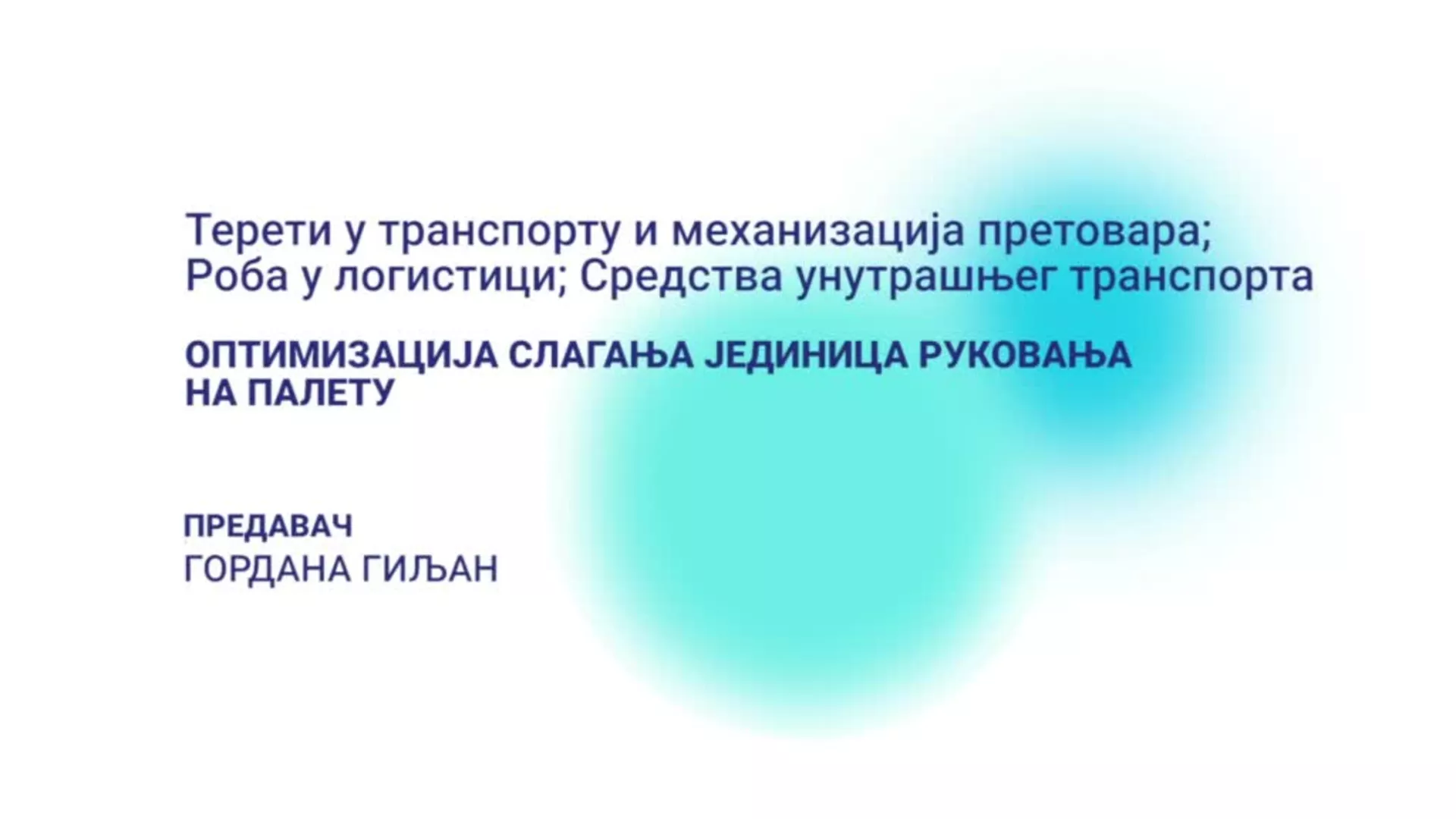 Терети у транспорту и механизација претовара; Роба у логистици; Средства унутрашњег транспорта

ОПТИМИЗАЦИЈА СЛАГАЊА ЈЕДИНИЦА РУКОВАЊА НА ПАЛЕТУ

ПРЕДАВАЧ
ГОРДАНА ГИЉАН